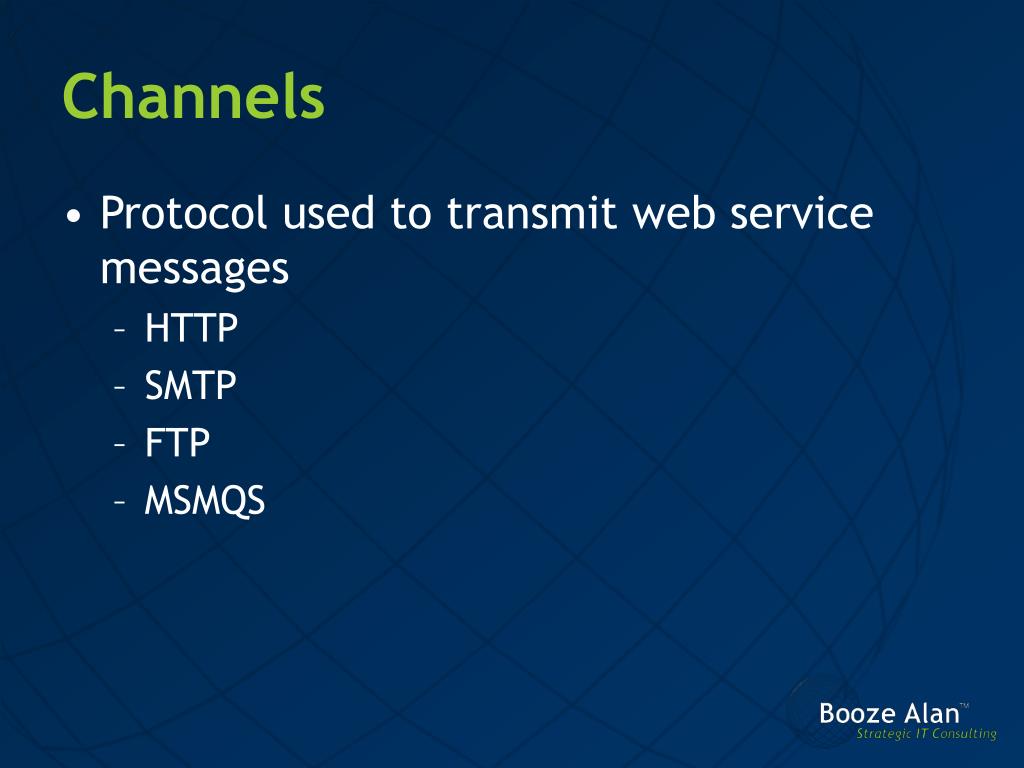 Channels

• Protocol used to transmit web service messages
  – HTTP
  – SMTP
  – FTP
  – MSMQS

Booze Alan™
Strategic IT Consulting